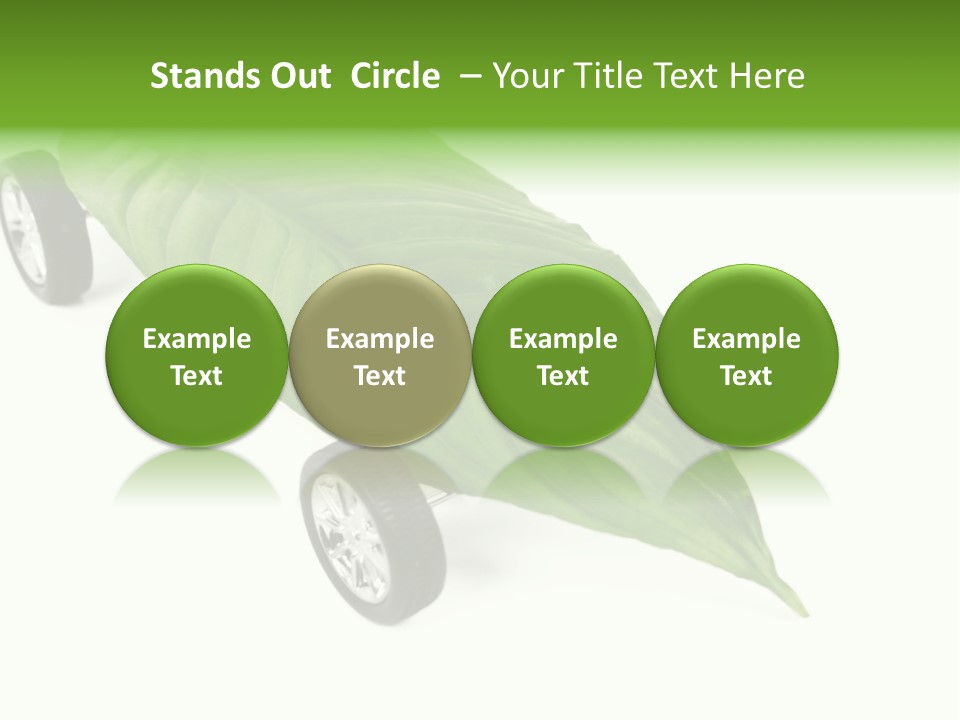 Stands Out Circle – Your Title Text Here

Example Text

Example Text

Example Text

Example Text